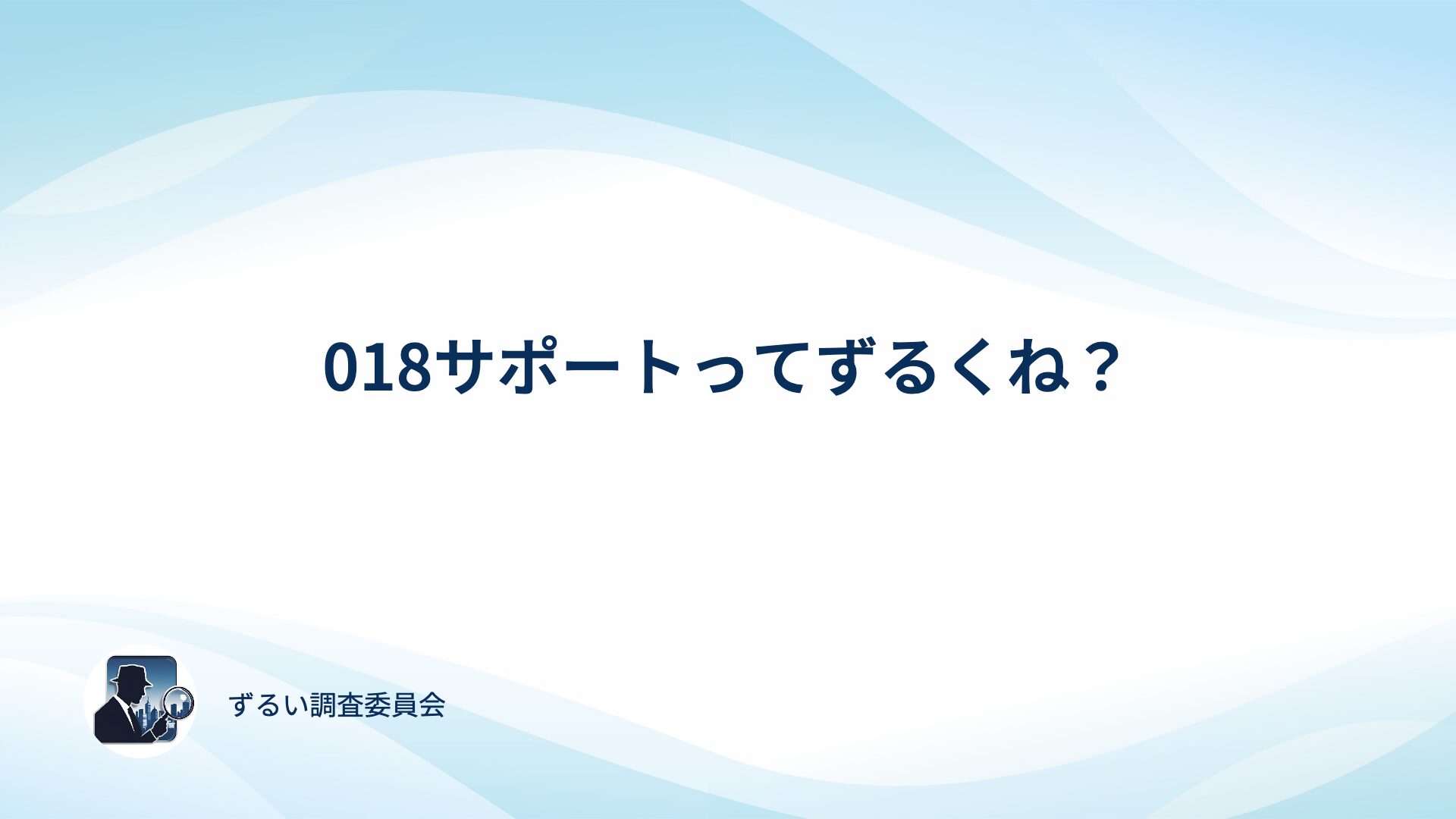 018サポートってずるくね？

ずるい調査委員会